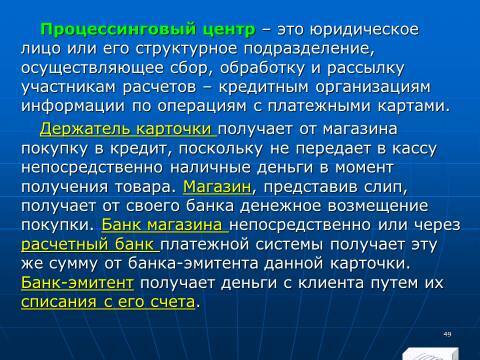 Процессинговый центр – это юридическое лицо или его структурное подразделение, осуществляющее сбор, обработку и рассылку участникам расчетов – кредитным организациям информации по операциям с платежными картами.

Держатель карточки получает от магазина покупку в кредит, поскольку не передает в кассу непосредственно наличные деньги в момент получения товара. Магазин, представив слип, получает от своего банка денежное возмещение покупки. Банк магазина непосредственно или через расчетный банк платежной системы получает эту же сумму от банка-эмитента данной карточки. Банк-эмитент получает деньги с клиента путем их списания с его счета.

49